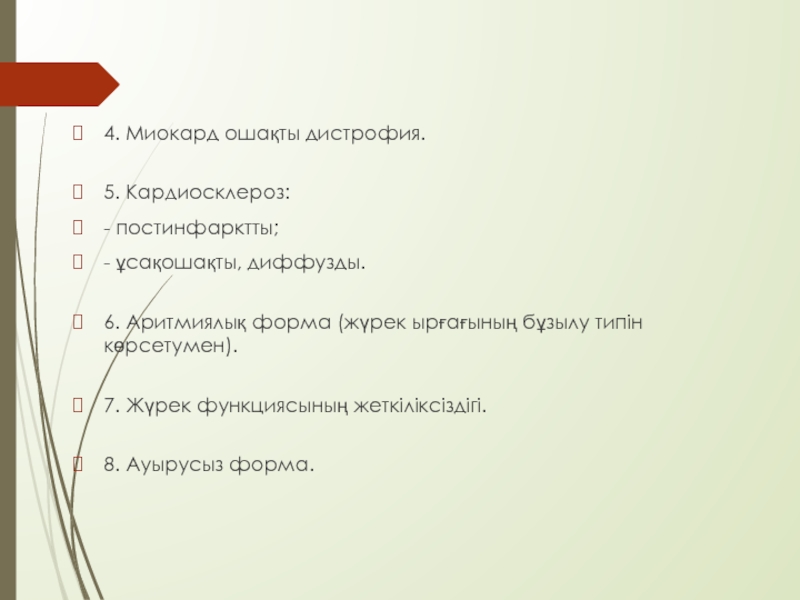 4. Миокард ошақты дистрофия.

5. Кардиосклероз:

- постинфарктты;

- ұсақошақты, диффузды.

6. Аритмиялық форма (жүрек ырғағының бұзылу типін көрсетумен).

7. Жүрек функциясының жеткіліксіздігі.

8. Ауырусыз форма.